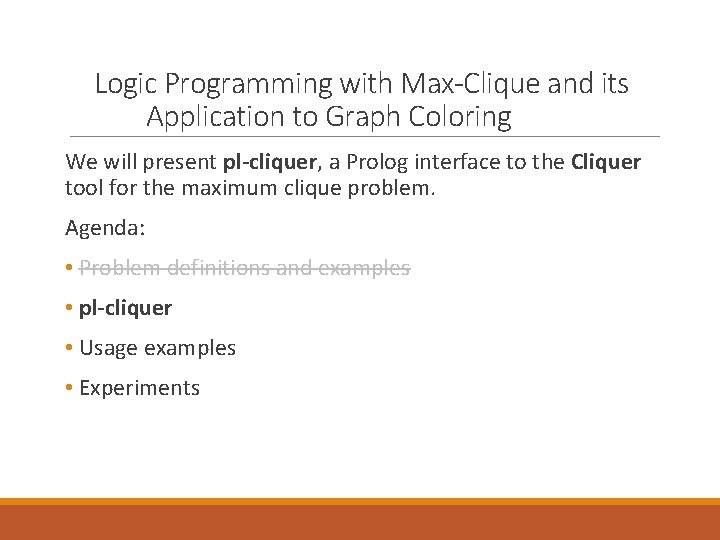 Logic Programming with Max-Clique and its Application to Graph Coloring

We will present pl-cliquer, a Prolog interface to the Cliquer tool for the maximum clique problem.

Agenda:

• Problem definitions and examples

• pl-cliquer

• Usage examples

• Experiments